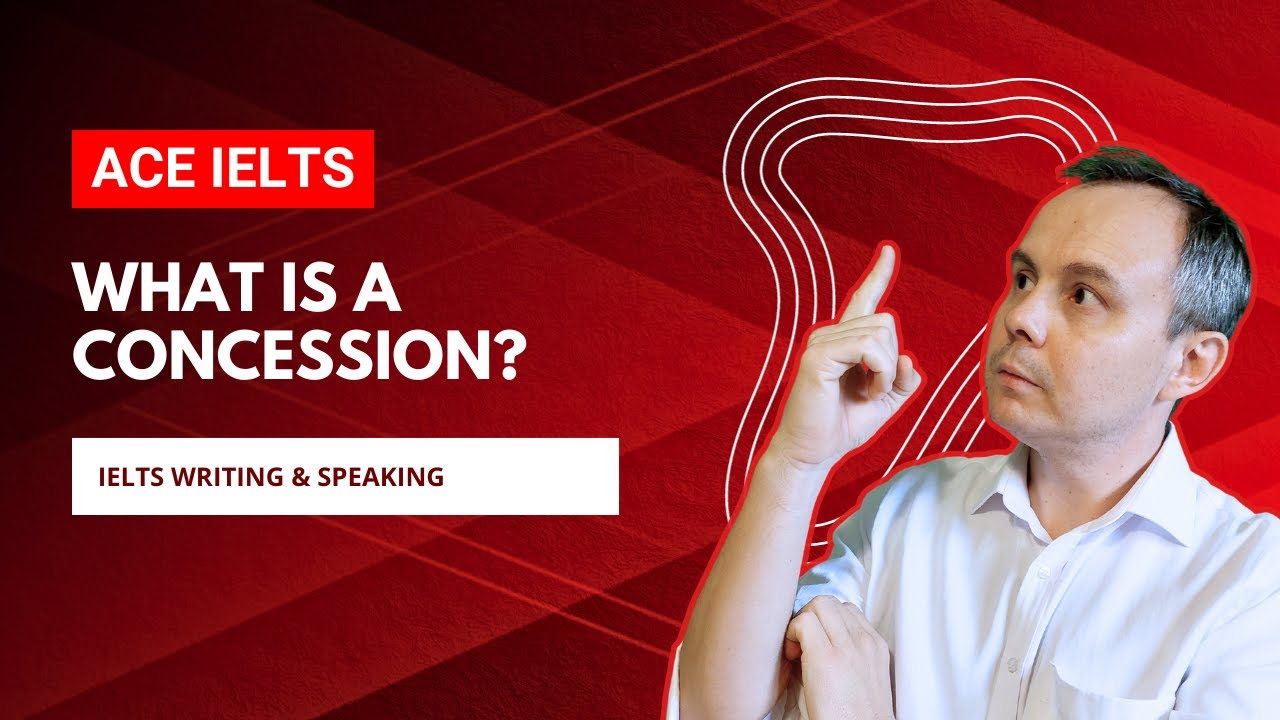 ACE IELTS

WHAT IS A CONCESSION?

IELTS WRITING & SPEAKING